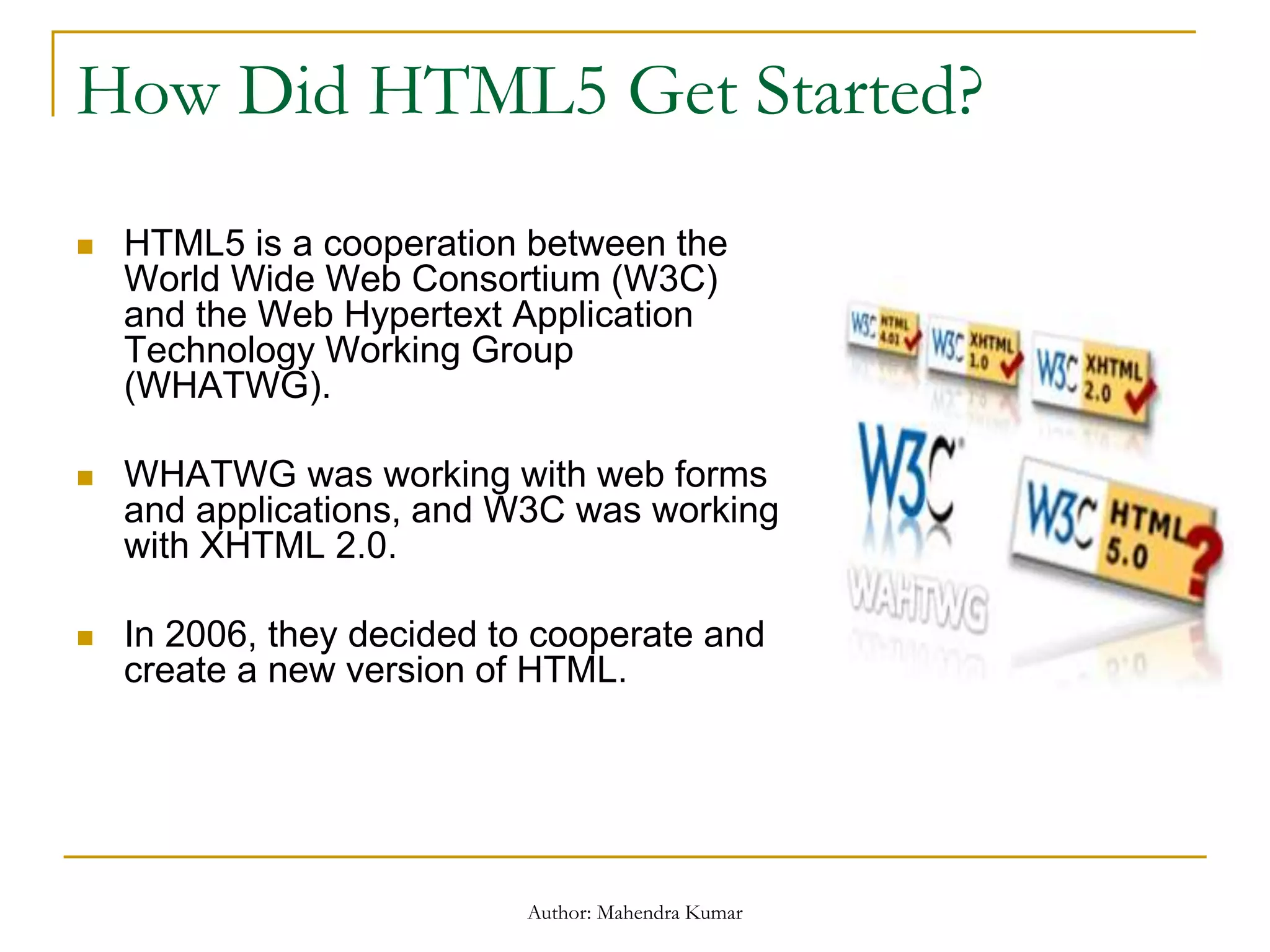 How Did HTML5 Get Started?

HTML5 is a cooperation between the World Wide Web Consortium (W3C) and the Web Hypertext Application Technology Working Group (WHATWG).

WHATWG was working with web forms and applications, and W3C was working with XHTML 2.0.

In 2006, they decided to cooperate and create a new version of HTML.

W3C HTML 4.01
W3C XHTML 1.0
W3C XHTML 2.0
W3C
W3C HTML 5.0 ?
WAHTWG

Author: Mahendra Kumar